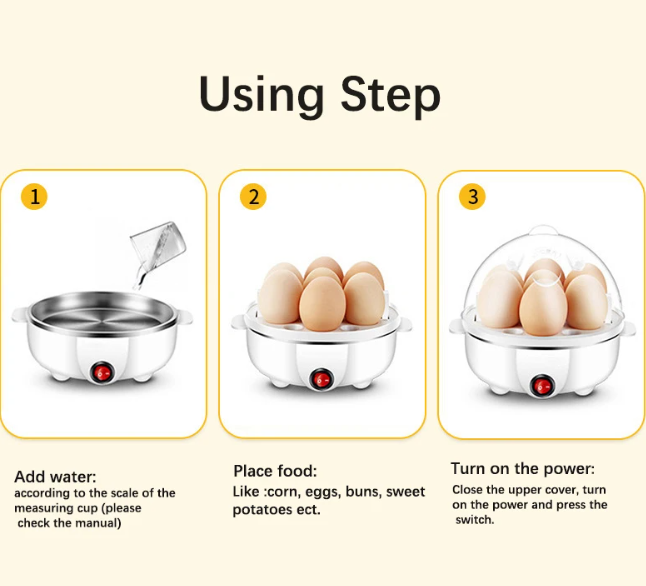 Using Step

1

2

3

Add water:
according to the scale of the measuring cup (please check the manual)

Place food:
Like :corn, eggs, buns, sweet potatoes ect.

Turn on the power:
Close the upper cover, turn on the power and press the switch.